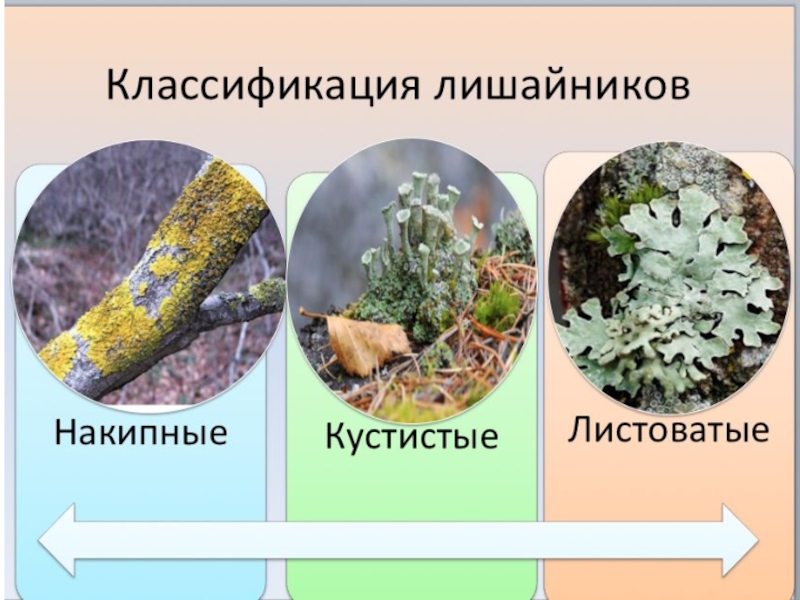 Классификация лишайников

Накипные

Кустистые

Листоватые